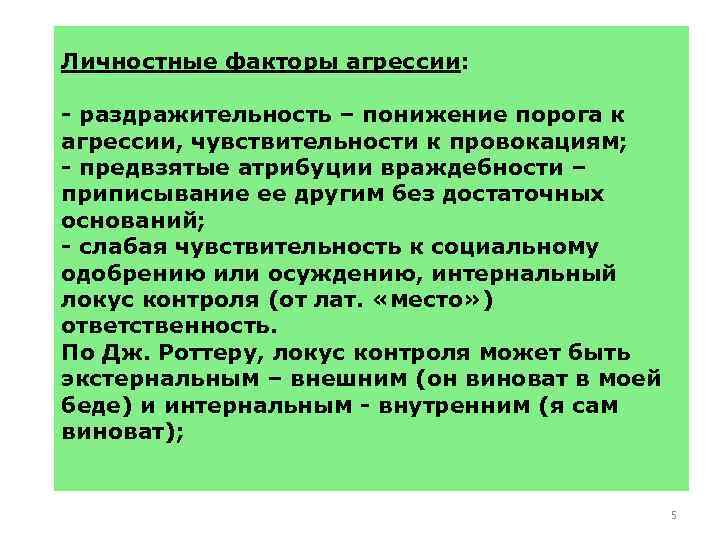 Личностные факторы агрессии:

- раздражительность – понижение порога к агрессии, чувствительности к провокациям;
- предвзятые атрибуции враждебности – приписывание ее другим без достаточных оснований;
- слабая чувствительность к социальному одобрению или осуждению, интернальный локус контроля (от лат. «место») ответственность.
По Дж. Роттеру, локус контроля может быть экстернальным – внешним (он виноват в моей беде) и интернальным - внутренним (я сам виноват);

5